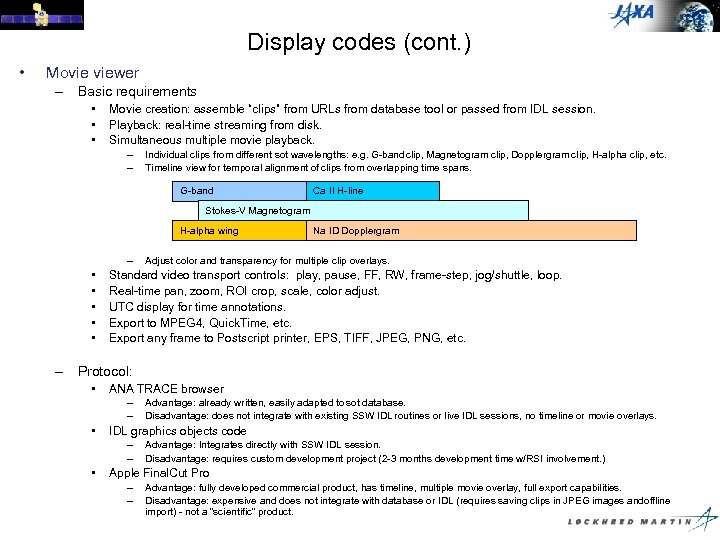 JAXA

Display codes (cont.)

• Movie viewer
– Basic requirements
• Movie creation: assemble "clips" from URLs from database tool or passed from IDL session.
• Playback: real-time streaming from disk.
• Simultaneous multiple movie playback.
– Individual clips from different sot wavelengths: e.g. G-band clip, Magnetogram clip, Dopplergram clip, H-alpha clip, etc.
– Timeline view for temporal alignment of clips from overlapping time spans.

G-band
Ca II H-line
Stokes-V Magnetogram
H-alpha wing
Na ID Dopplergram

– Adjust color and transparency for multiple clip overlays.
• Standard video transport controls: play, pause, FF, RW, frame-step, jog/shuttle, loop.
• Real-time pan, zoom, ROI crop, scale, color adjust.
• UTC display for time annotations.
• Export to MPEG4, QuickTime, etc.
• Export any frame to Postscript printer, EPS, TIFF, JPEG, PNG, etc.

– Protocol:
• ANA TRACE browser
– Advantage: already written, easily adapted to sot database.
– Disadvantage: does not integrate with existing SSW IDL routines or live IDL sessions, no timeline or movie overlays.
• IDL graphics objects code
– Advantage: Integrates directly with SSW IDL session.
– Disadvantage: requires custom development project (2-3 months development time w/RSI involvement.)
• Apple FinalCut Pro
– Advantage: fully developed commercial product, has timeline, multiple movie overlay, full export capabilities.
– Disadvantage: expensive and does not integrate with database or IDL (requires saving clips in JPEG images and offline import) - not a "scientific" product.

LOCKHEED MARTIN